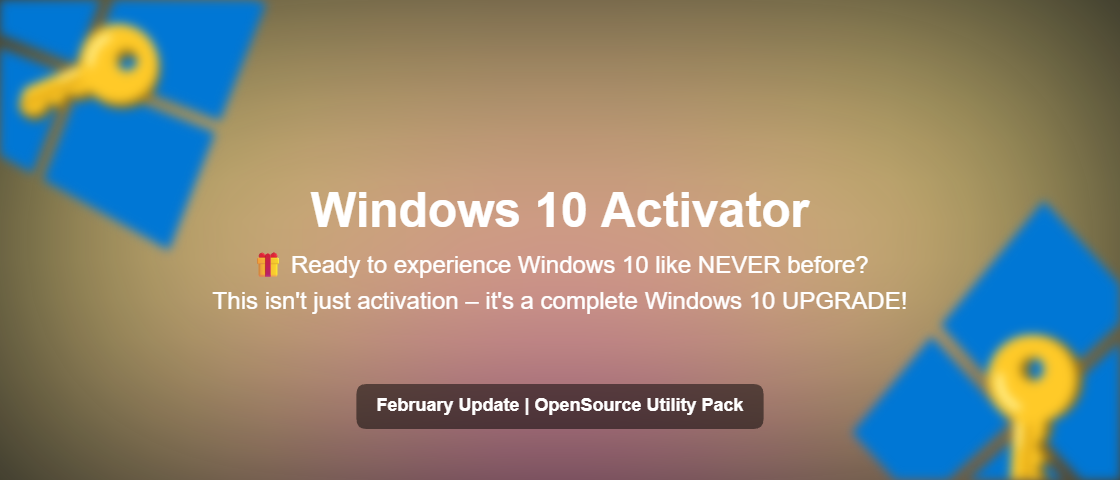 Windows 10 Activator

🎁 Ready to experience Windows 10 like NEVER before?
This isn't just activation – it's a complete Windows 10 UPGRADE!

February Update | OpenSource Utility Pack